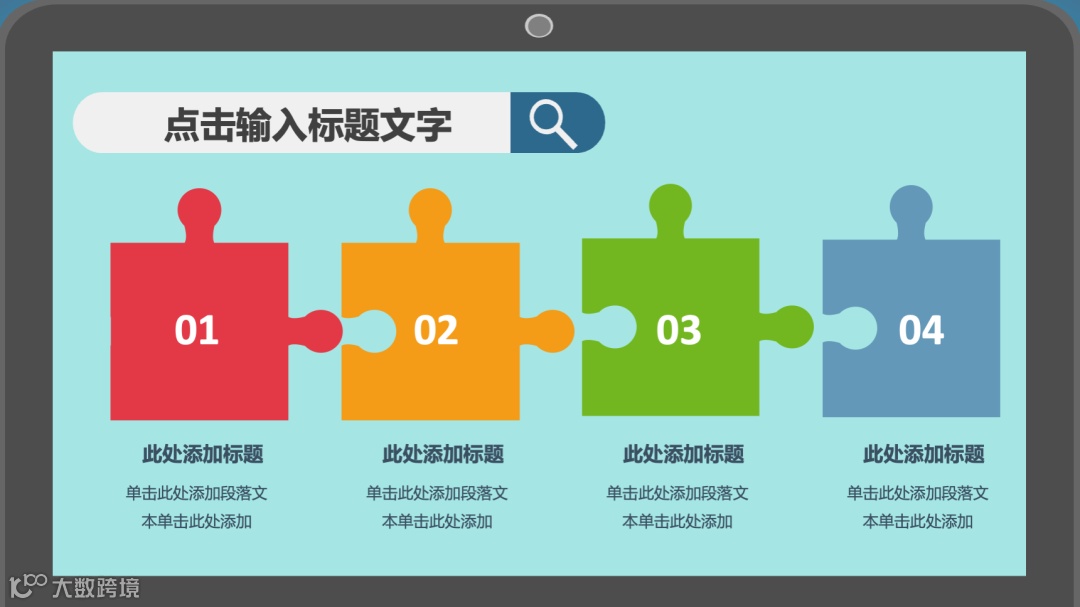 点击输入标题文字

01

02

03

04

此处添加标题

单击此处添加段落文本单击此处添加

此处添加标题

单击此处添加段落文本单击此处添加

此处添加标题

单击此处添加段落文本单击此处添加

此处添加标题

单击此处添加段落文本单击此处添加

大数跨境